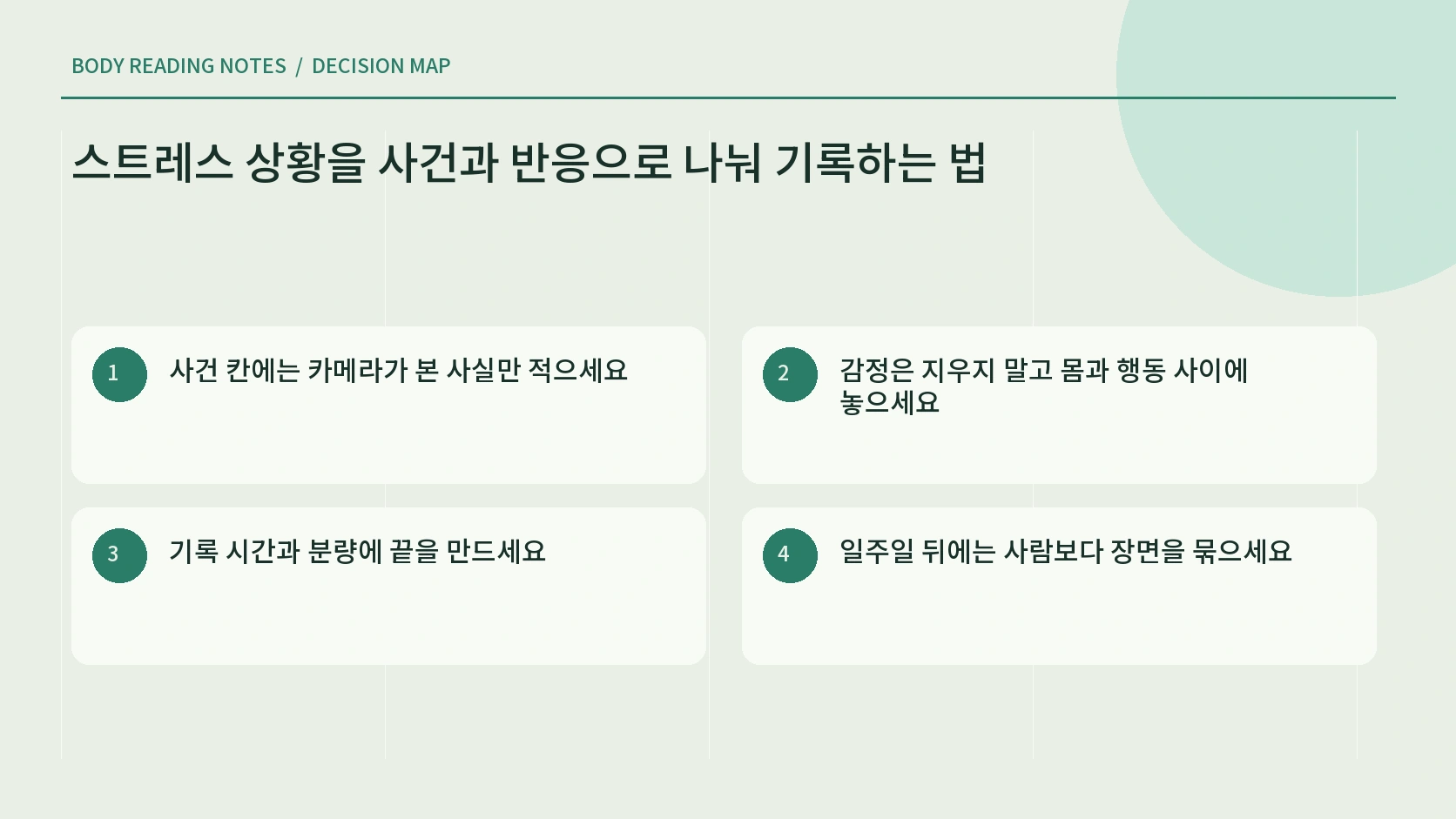 BODY READING NOTES / DECISION MAP

스트레스 상황을 사건과 반응으로 나눠 기록하는 법

1 사건 칸에는 카메라가 본 사실만 적으세요

2 감정은 지우지 말고 몸과 행동 사이에 놓으세요

3 기록 시간과 분량에 끝을 만드세요

4 일주일 뒤에는 사람보다 장면을 묶으세요